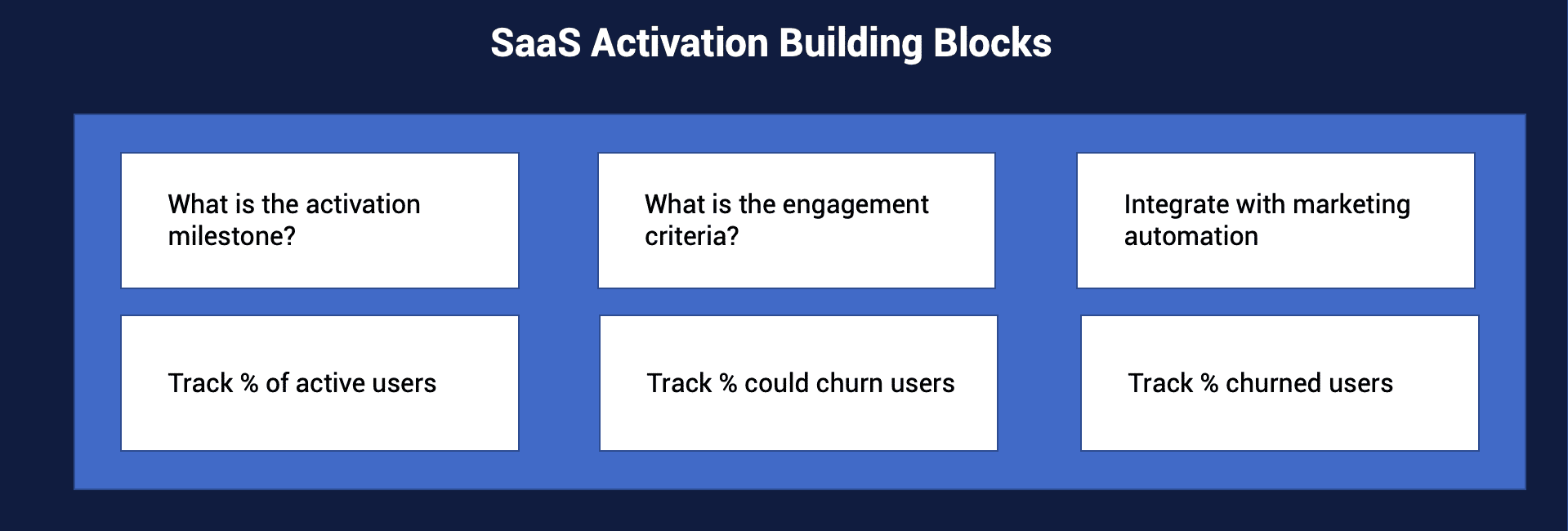 SaaS Activation Building Blocks

What is the activation milestone?

What is the engagement criteria?

Integrate with marketing automation

Track % of active users

Track % could churn users

Track % churned users